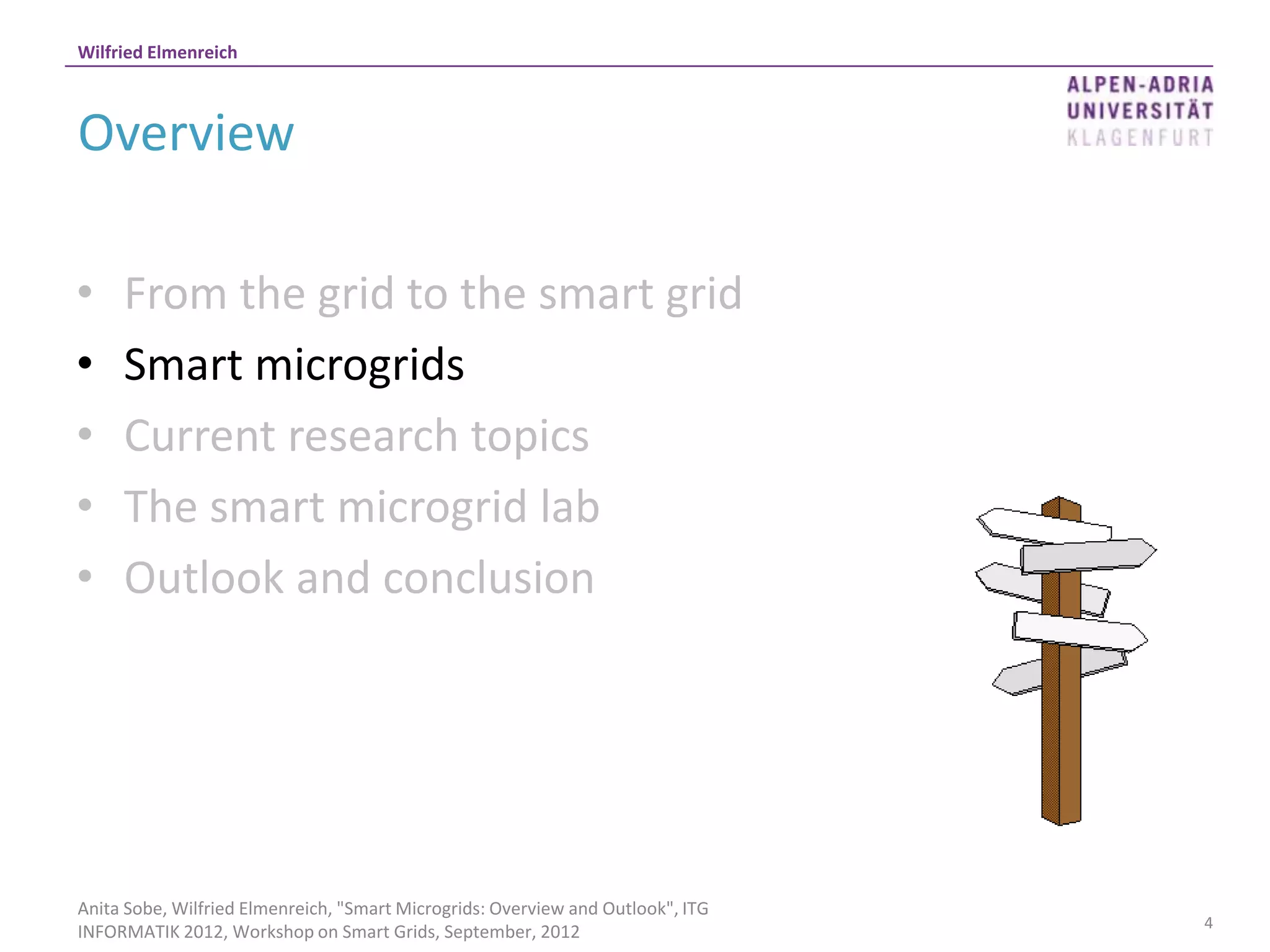 Wilfried Elmenreich

ALPEN-ADRIA
UNIVERSITÄT
KLAGENFURT

Overview

• From the grid to the smart grid
• Smart microgrids
• Current research topics
• The smart microgrid lab
• Outlook and conclusion

Anita Sobe, Wilfried Elmenreich, "Smart Microgrids: Overview and Outlook", ITG INFORMATIK 2012, Workshop on Smart Grids, September, 2012

4